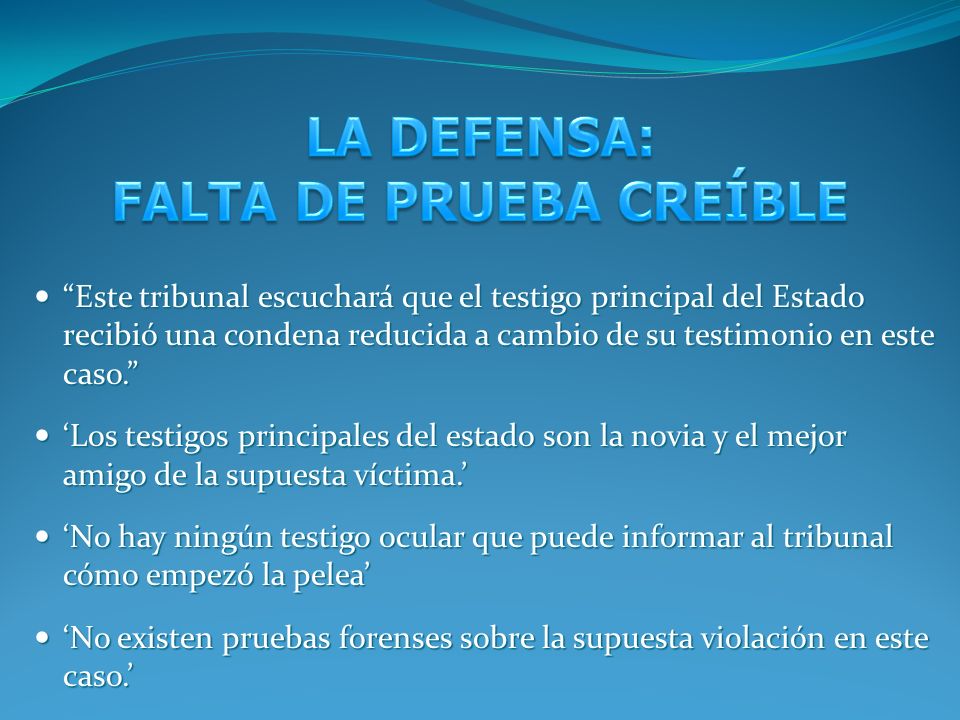 LA DEFENSA:
FALTA DE PRUEBA CREÍBLE

• “Este tribunal escuchará que el testigo principal del Estado recibió una condena reducida a cambio de su testimonio en este caso.”

• ‘Los testigos principales del estado son la novia y el mejor amigo de la supuesta víctima.’

• ‘No hay ningún testigo ocular que puede informar al tribunal cómo empezó la pelea’

• ‘No existen pruebas forenses sobre la supuesta violación en este caso.’